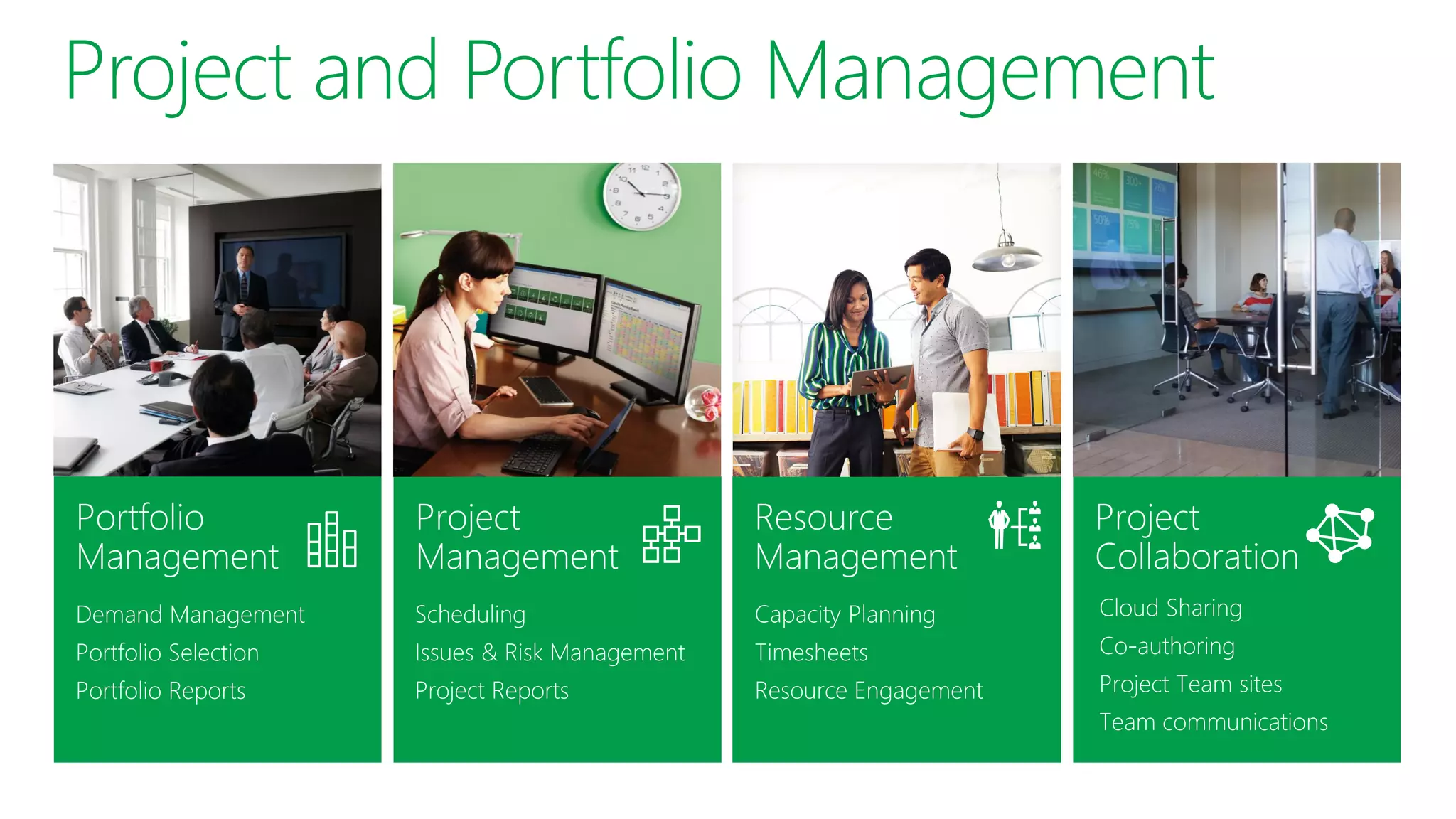 Project and Portfolio Management

Portfolio Management

Demand Management
Portfolio Selection
Portfolio Reports

Project Management

Scheduling
Issues & Risk Management
Project Reports

Resource Management

Capacity Planning
Timesheets
Resource Engagement

Project Collaboration

Cloud Sharing
Co-authoring
Project Team sites
Team communications